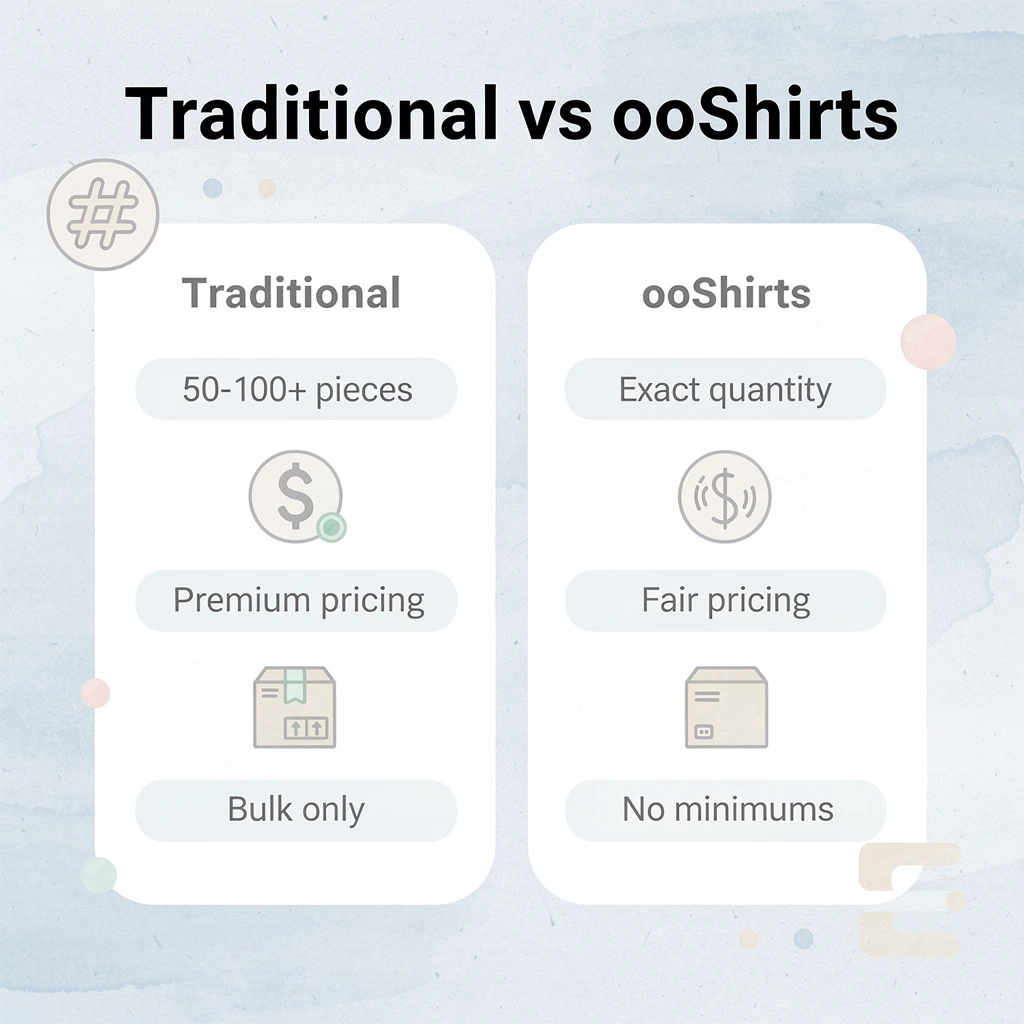 Traditional vs ooShirts

Traditional

50-100+ pieces

Premium pricing

Bulk only

ooShirts

Exact quantity

Fair pricing

No minimums